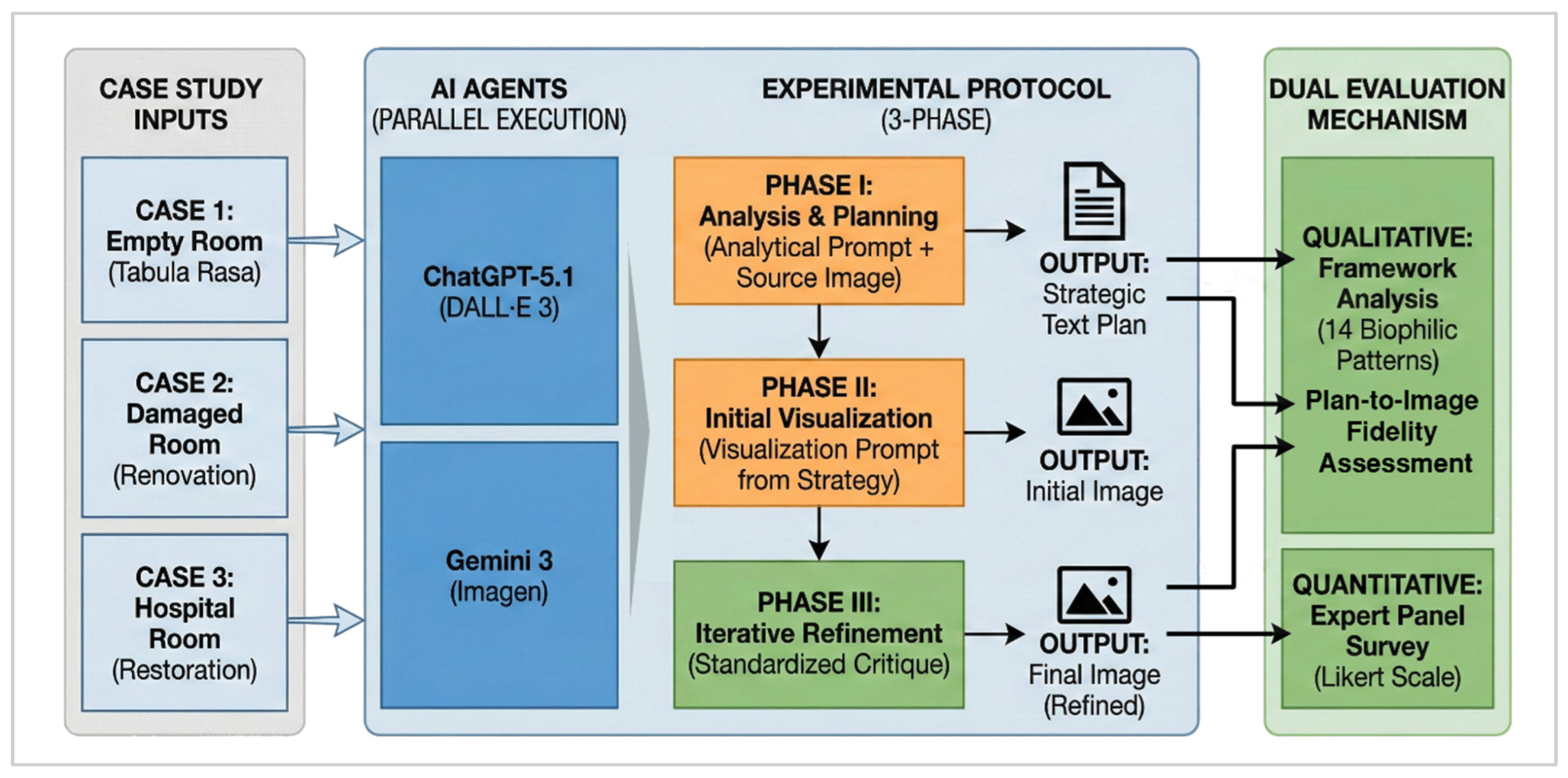 CASE STUDY INPUTS

CASE 1: Empty Room (Tabula Rasa)

CASE 2: Damaged Room (Renovation)

CASE 3: Hospital Room (Restoration)

AI AGENTS (PARALLEL EXECUTION)

ChatGPT-5.1 (DALL·E 3)

Gemini 3 (Imagen)

EXPERIMENTAL PROTOCOL (3-PHASE)

PHASE I: Analysis & Planning (Analytical Prompt + Source Image)

OUTPUT: Strategic Text Plan

PHASE II: Initial Visualization (Visualization Prompt from Strategy)

OUTPUT: Initial Image

PHASE III: Iterative Refinement (Standardized Critique)

OUTPUT: Final Image (Refined)

DUAL EVALUATION MECHANISM

QUALITATIVE: Framework Analysis (14 Biophilic Patterns)

Plan-to-Image Fidelity Assessment

QUANTITATIVE: Expert Panel Survey (Likert Scale)